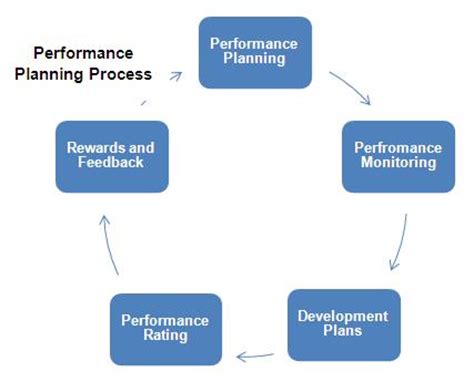 Performance Planning Process

Performance Planning

Perfromance Monitoring

Development Plans

Performance Rating

Rewards and Feedback